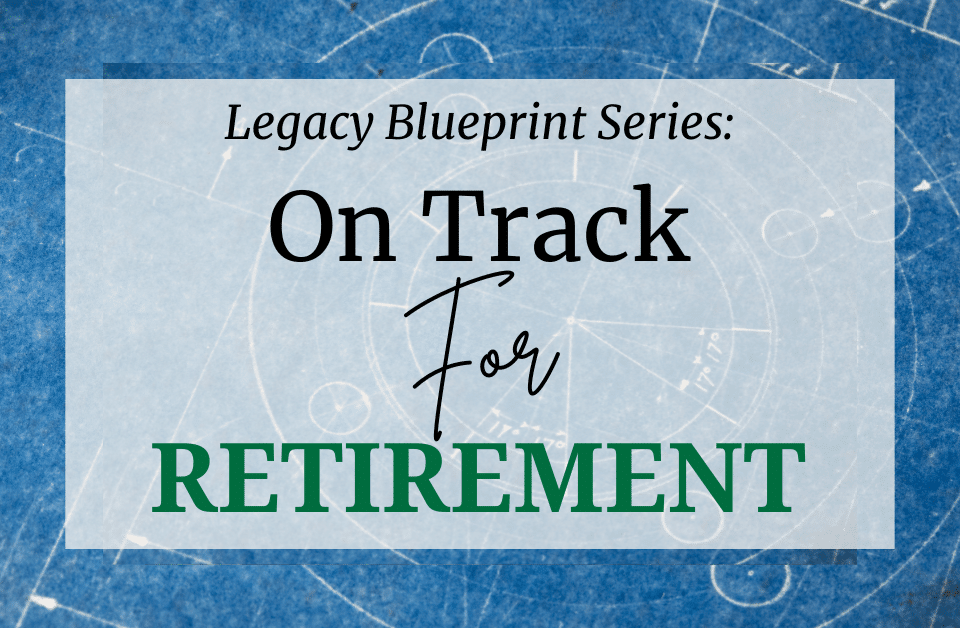 Legacy Blueprint Series:

On Track

For

RETIREMENT